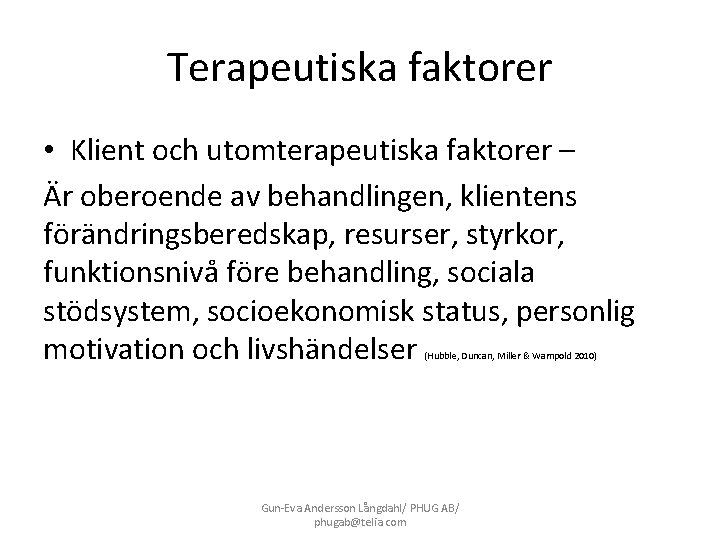 Terapeutiska faktorer

• Klient och utomterapeutiska faktorer –

Är oberoende av behandlingen, klientens förändringsberedskap, resurser, styrkor, funktionsnivå före behandling, sociala stödsystem, socioekonomisk status, personlig motivation och livshändelser (Hubble, Duncan, Miller & Wampold 2010)

Gun-Eva Andersson Långdahl/ PHUG AB/ phugab@telia.com